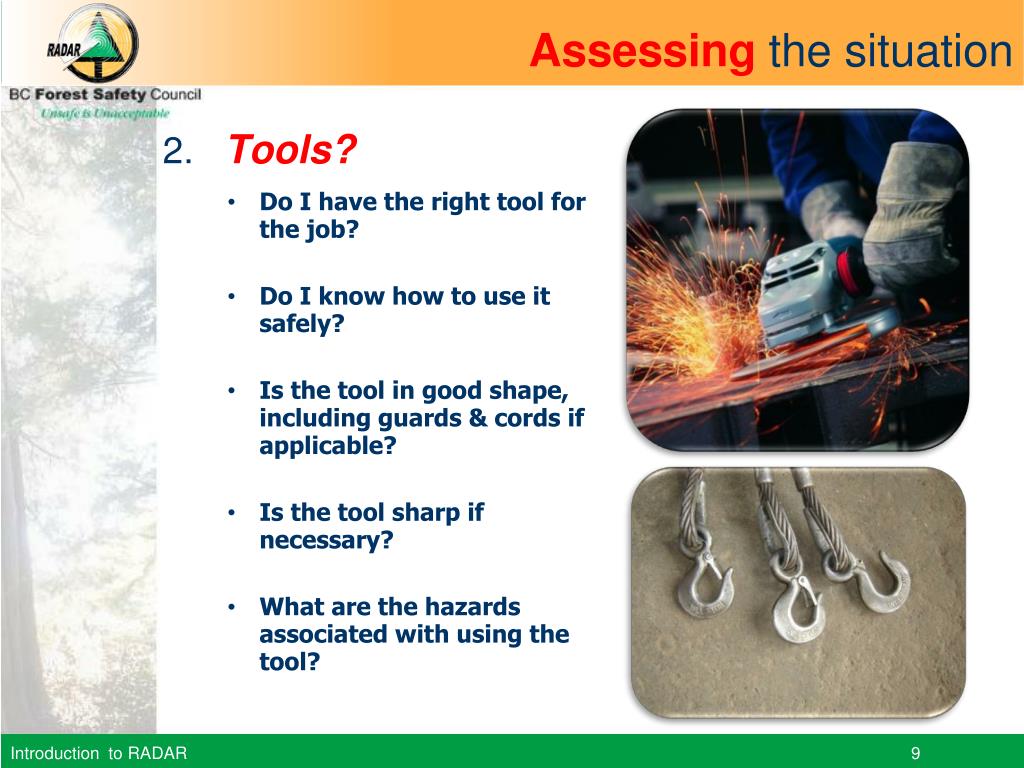 RADAR

BC Forest Safety Council
Unsafe is Unacceptable

Assessing the situation

2. Tools?

• Do I have the right tool for the job?

• Do I know how to use it safely?

• Is the tool in good shape, including guards & cords if applicable?

• Is the tool sharp if necessary?

• What are the hazards associated with using the tool?

Introduction to RADAR

9